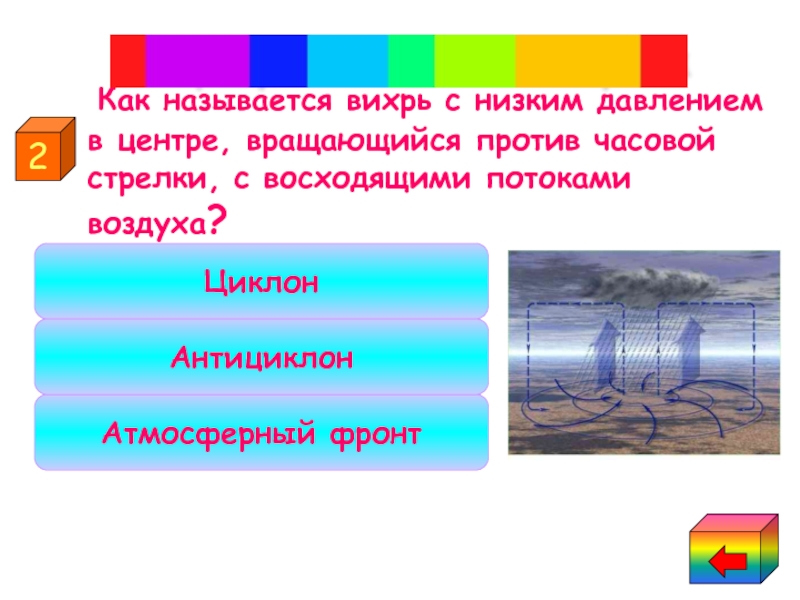 2

Как называется вихрь с низким давлением в центре, вращающийся против часовой стрелки, с восходящими потоками воздуха?

Циклон

Антициклон

Атмосферный фронт